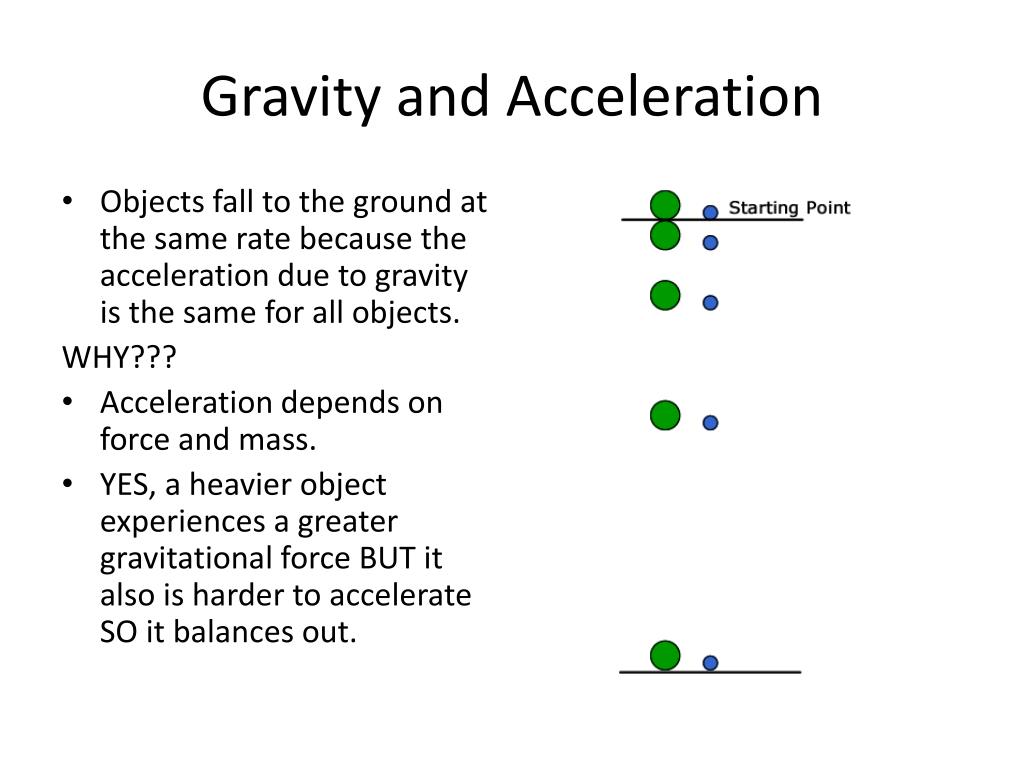 Gravity and Acceleration

• Objects fall to the ground at the same rate because the acceleration due to gravity is the same for all objects.

WHY???

• Acceleration depends on force and mass.
• YES, a heavier object experiences a greater gravitational force BUT it also is harder to accelerate SO it balances out.

Starting Point